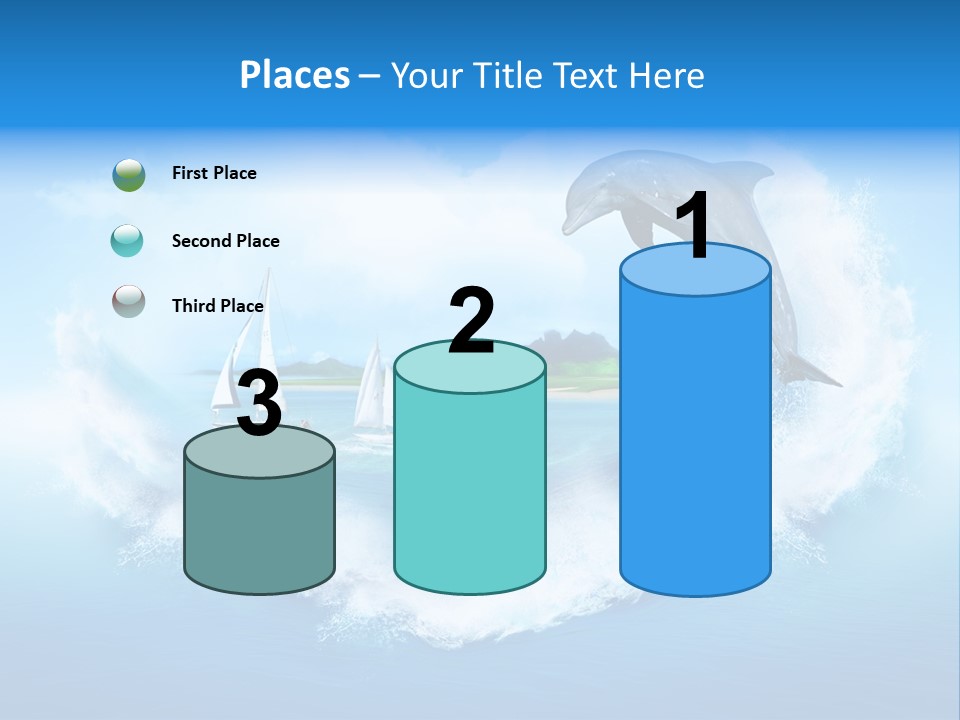 Places – Your Title Text Here

First Place

Second Place

Third Place

3

2

1